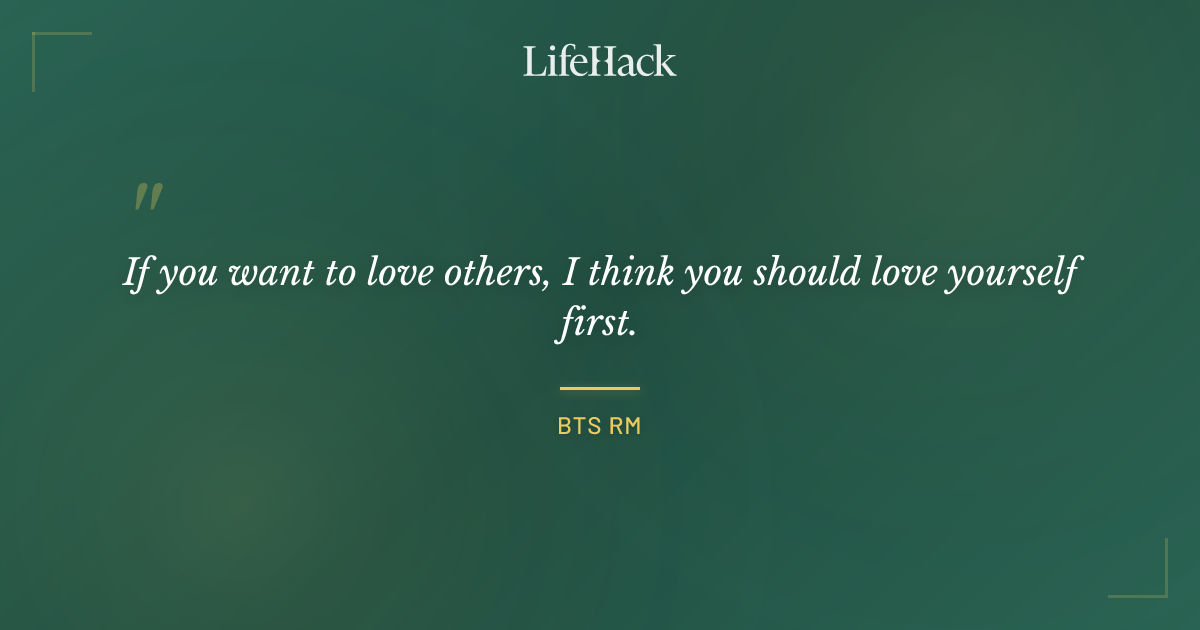 LifeHack

"

If you want to love others, I think you should love yourself first.

BTS RM